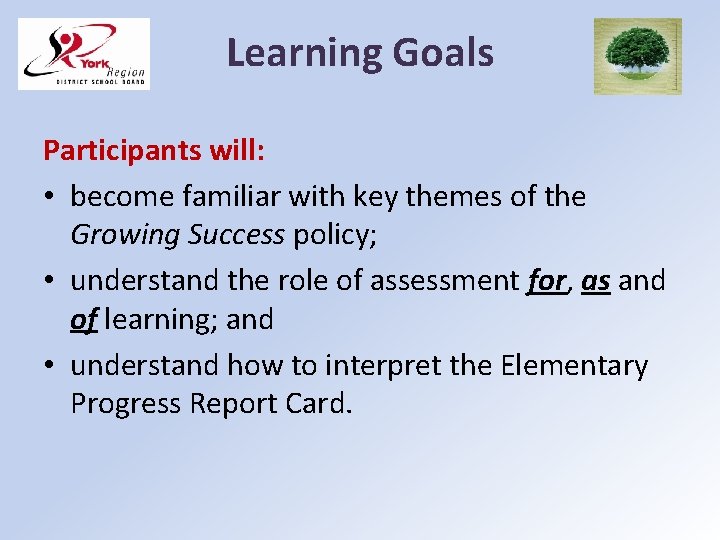 York Region
DISTRICT SCHOOL BOARD

Learning Goals

Participants will:

• become familiar with key themes of the Growing Success policy;

• understand the role of assessment for, as and of learning; and

• understand how to interpret the Elementary Progress Report Card.